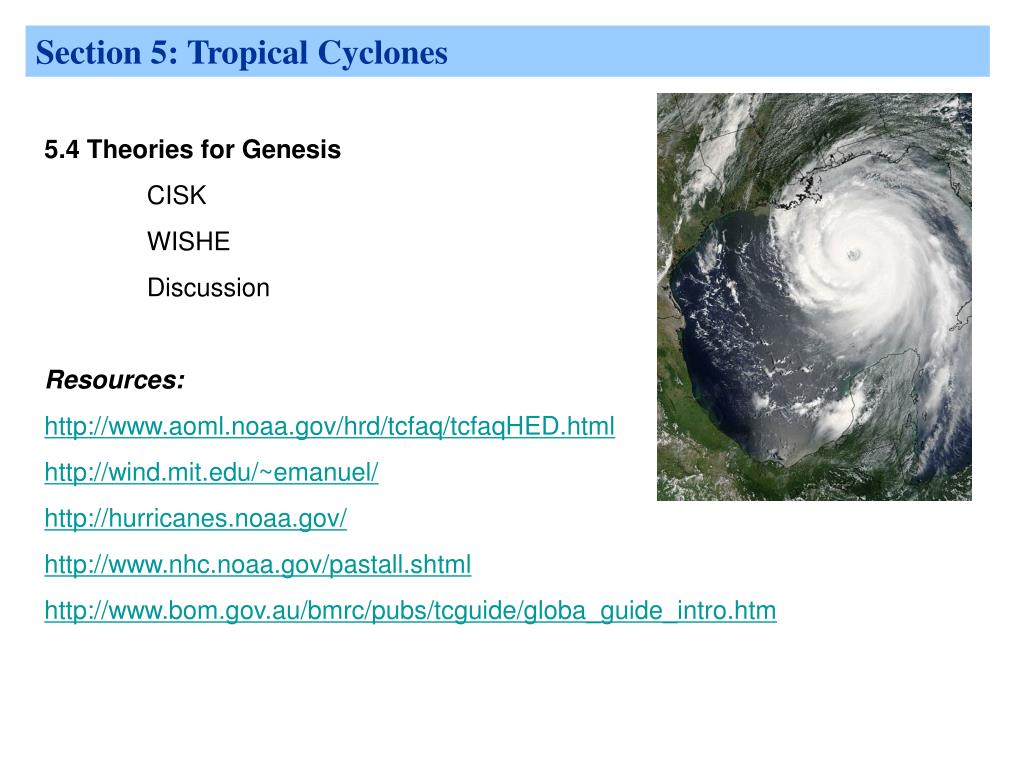 Section 5: Tropical Cyclones

5.4 Theories for Genesis

CISK

WISHE

Discussion

Resources:

http://www.aoml.noaa.gov/hrd/tcfaq/tcfaqHED.html

http://wind.mit.edu/~emanuel/

http://hurricanes.noaa.gov/

http://www.nhc.noaa.gov/pastall.shtml

http://www.bom.gov.au/bmrc/pubs/tcguide/globa_guide_intro.htm